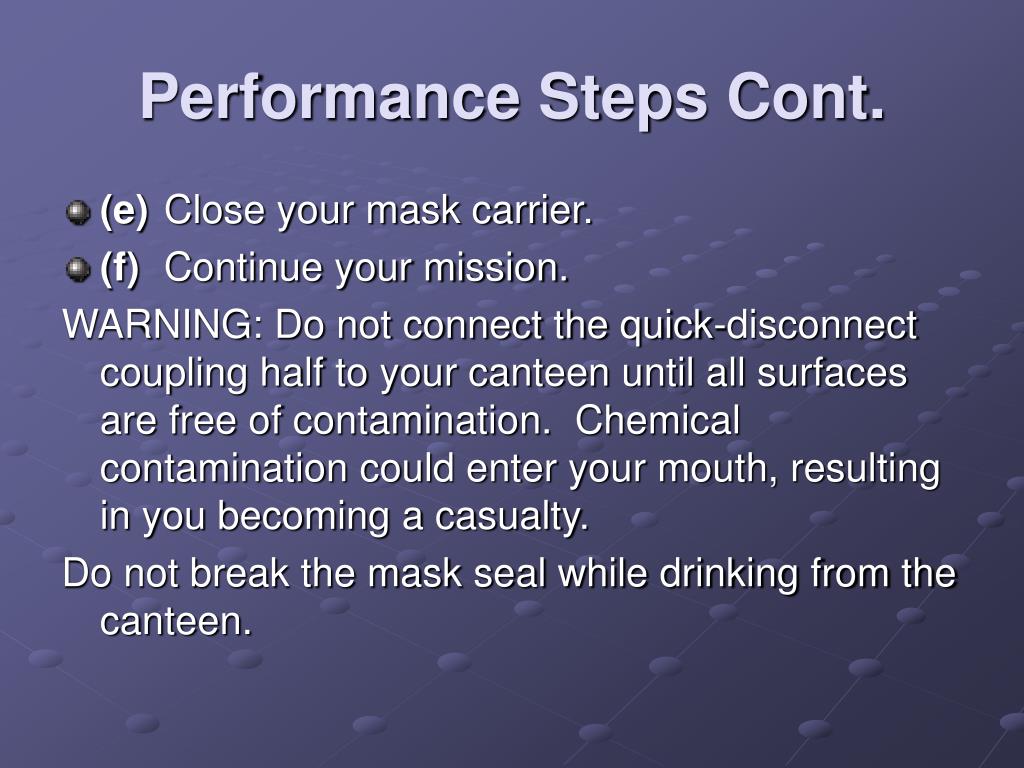 Performance Steps Cont.

(e) Close your mask carrier.

(f) Continue your mission.

WARNING: Do not connect the quick-disconnect coupling half to your canteen until all surfaces are free of contamination. Chemical contamination could enter your mouth, resulting in you becoming a casualty.

Do not break the mask seal while drinking from the canteen.